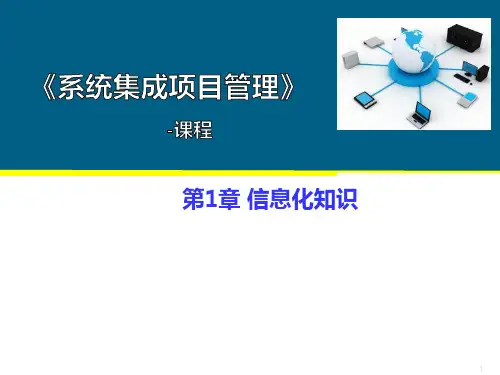 《系统集成项目管理》

-课程

第1章 信息化知识

1